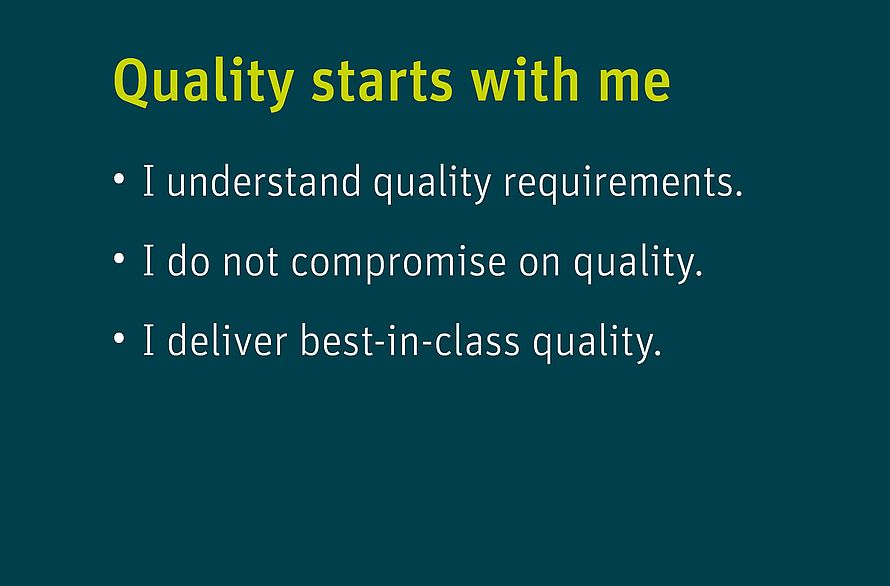 Quality starts with me

• I understand quality requirements.

• I do not compromise on quality.

• I deliver best-in-class quality.